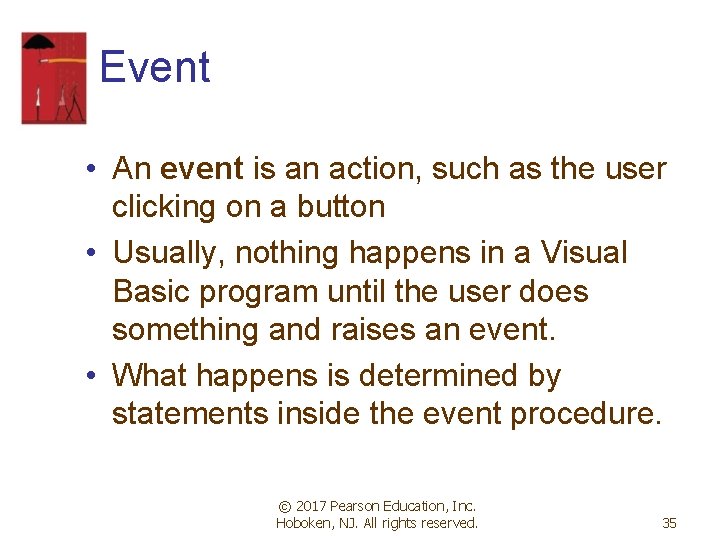 Event

• An event is an action, such as the user clicking on a button

• Usually, nothing happens in a Visual Basic program until the user does something and raises an event.

• What happens is determined by statements inside the event procedure.

© 2017 Pearson Education, Inc. Hoboken, NJ. All rights reserved.

35